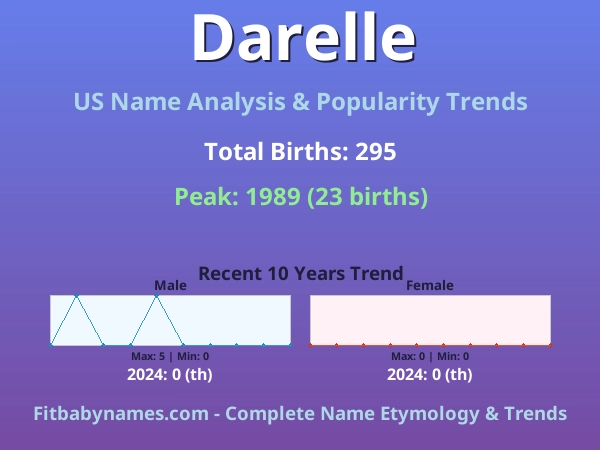 Darelle

US Name Analysis & Popularity Trends

Total Births: 295

Peak: 1989 (23 births)

Recent 10 Years Trend

Male

Max: 5 | Min: 0

2024: 0 (th)

Female

Max: 0 | Min: 0

2024: 0 (th)

Fitbabynames.com - Complete Name Etymology & Trends